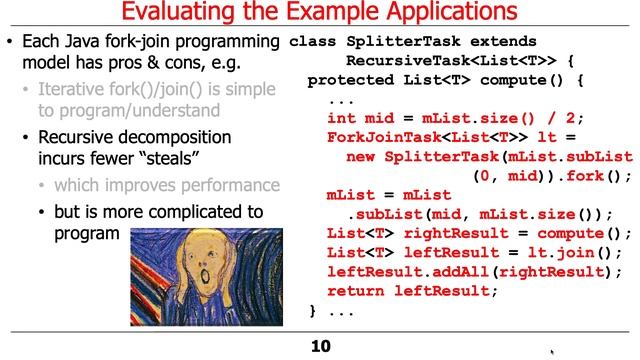 Evaluating the Example Applications

• Each Java fork-join programming model has pros & cons, e.g.
  • Iterative fork()/join() is simple to program/understand
  • Recursive decomposition incurs fewer "steals"
    • which improves performance
    • but is more complicated to program

class SplitterTask extends
    RecursiveTask<List<T>> {
  protected List<T> compute() {
    ...
    int mid = mList.size() / 2;
    ForkJoinTask<List<T>> lt =
      new SplitterTask(mList.subList
                (0, mid)).fork();
    mList = mList
      .subList(mid, mList.size());
    List<T> rightResult = compute();
    List<T> leftResult = lt.join();
    leftResult.addAll(rightResult);
    return leftResult;
  } ...

10